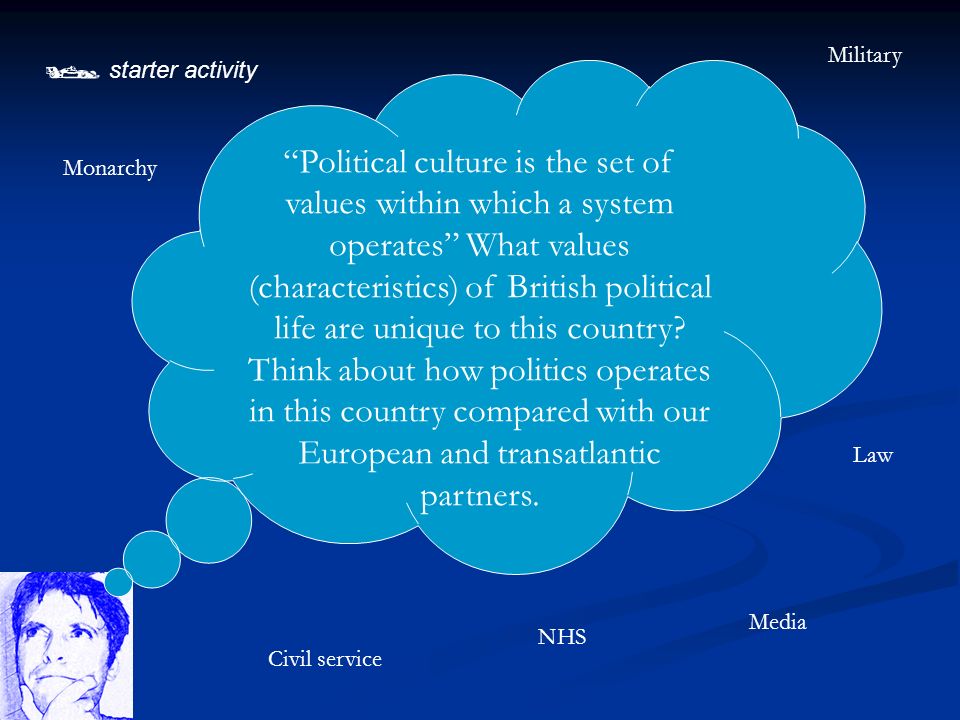 starter activity

Military

Monarchy

“Political culture is the set of values within which a system operates” What values (characteristics) of British political life are unique to this country? Think about how politics operates in this country compared with our European and transatlantic partners.

Law

Media

NHS

Civil service